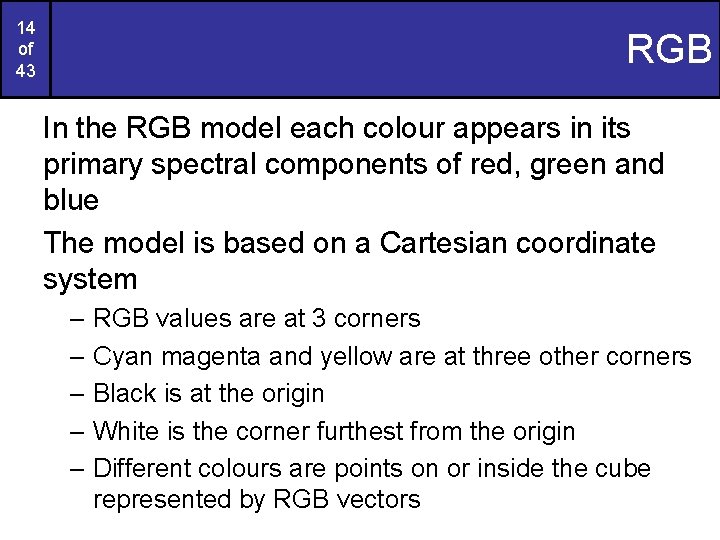 14
of
43

RGB

In the RGB model each colour appears in its primary spectral components of red, green and blue

The model is based on a Cartesian coordinate system

– RGB values are at 3 corners

– Cyan magenta and yellow are at three other corners

– Black is at the origin

– White is the corner furthest from the origin

– Different colours are points on or inside the cube represented by RGB vectors